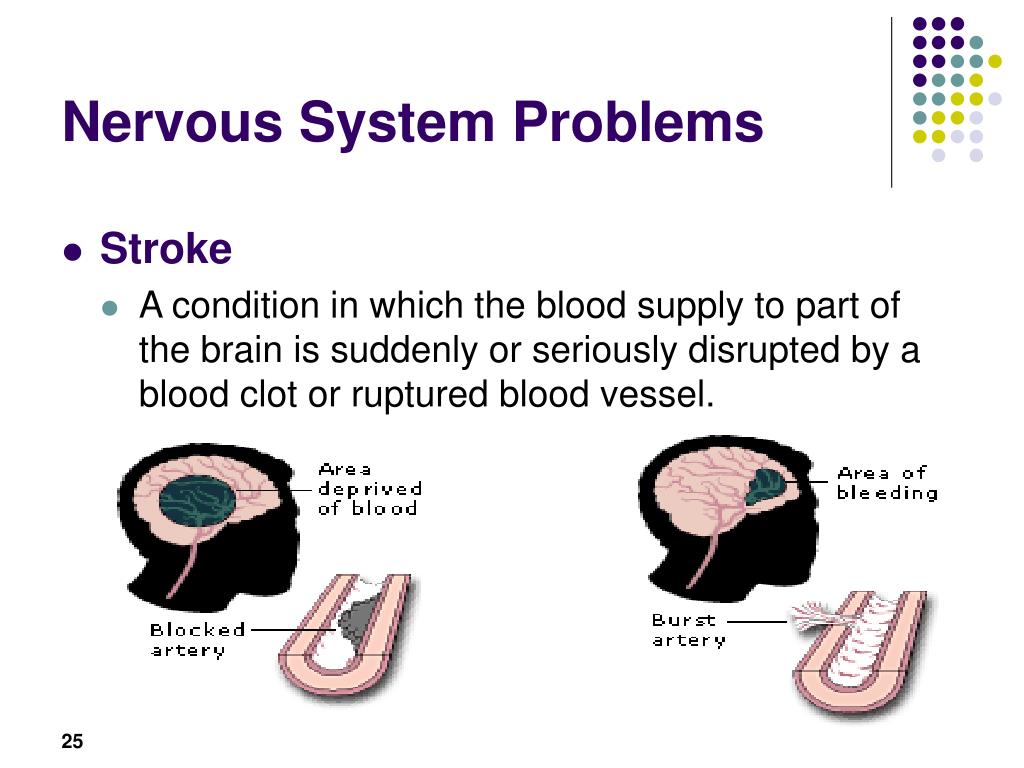 Nervous System Problems

Stroke

A condition in which the blood supply to part of the brain is suddenly or seriously disrupted by a blood clot or ruptured blood vessel.

Area deprived of blood

Blocked artery

Area of bleeding

Burst artery

25